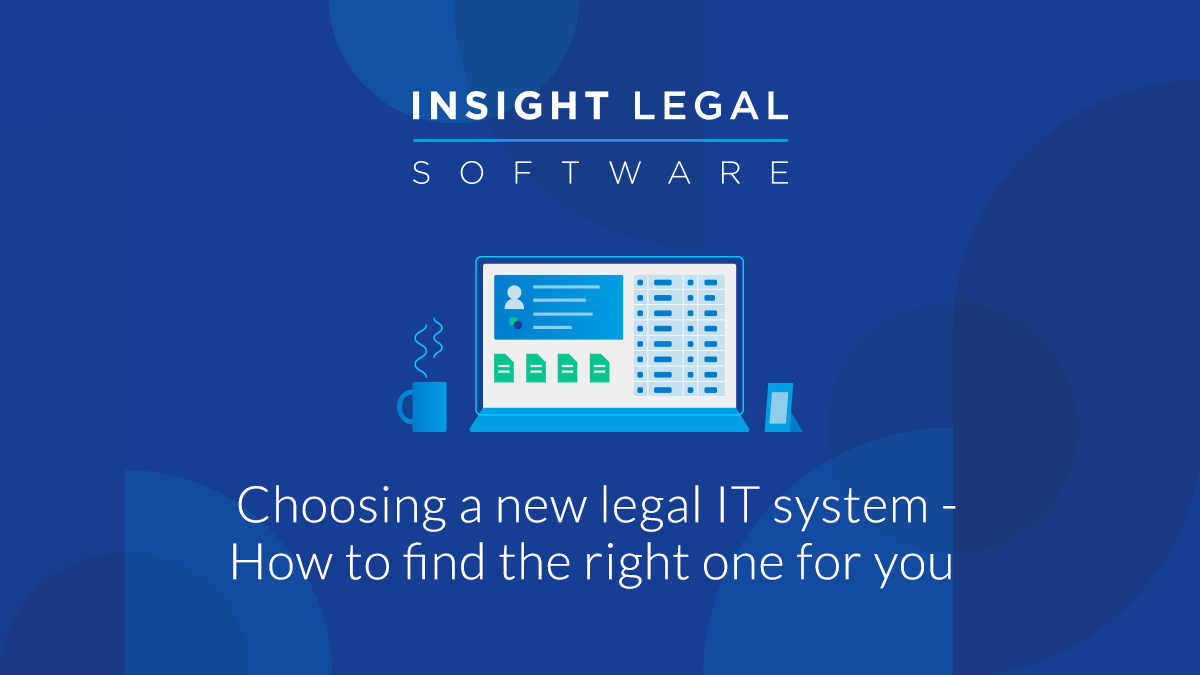 INSIGHT LEGAL
SOFTWARE

Choosing a new legal IT system - How to find the right one for you